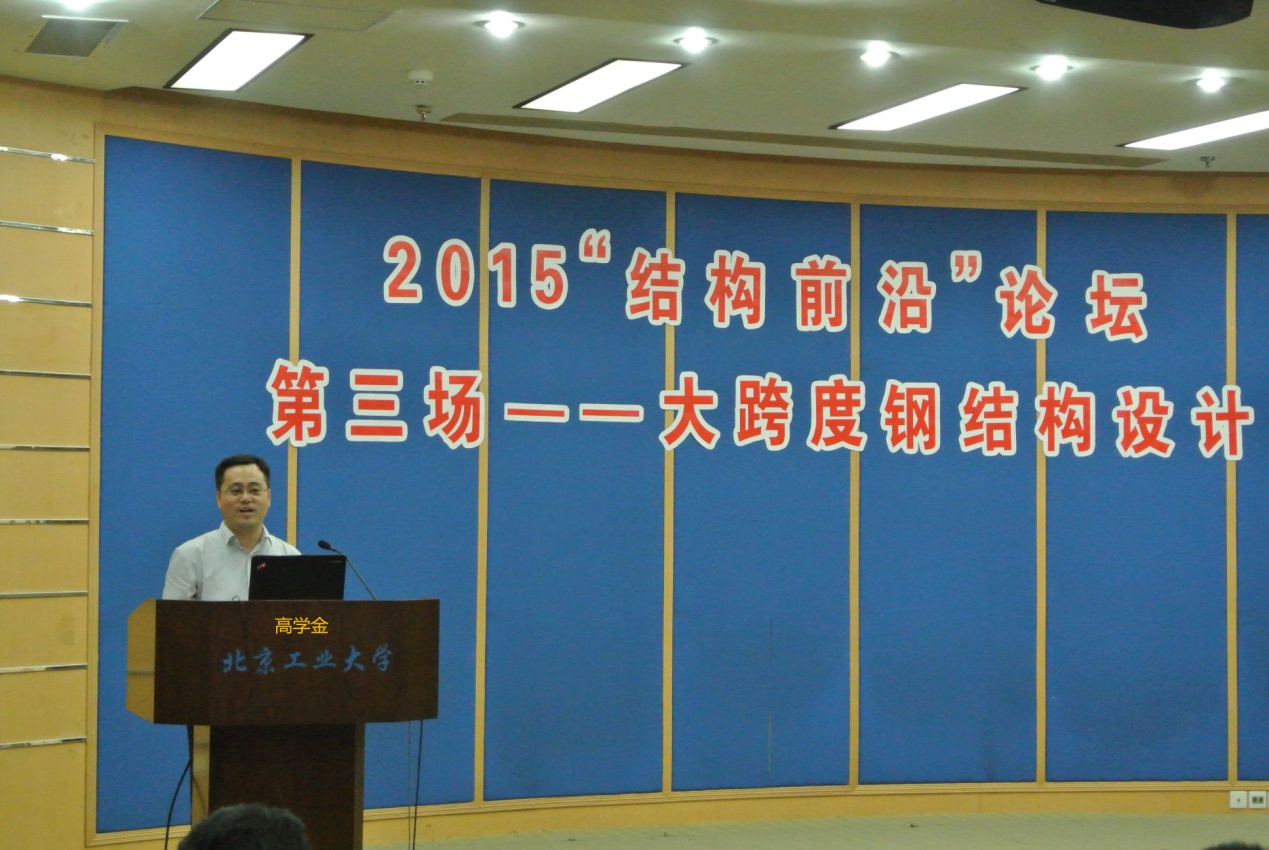 2015“结构前沿”论坛
第三场——大跨度钢结构设计

高学金
北京工业大学